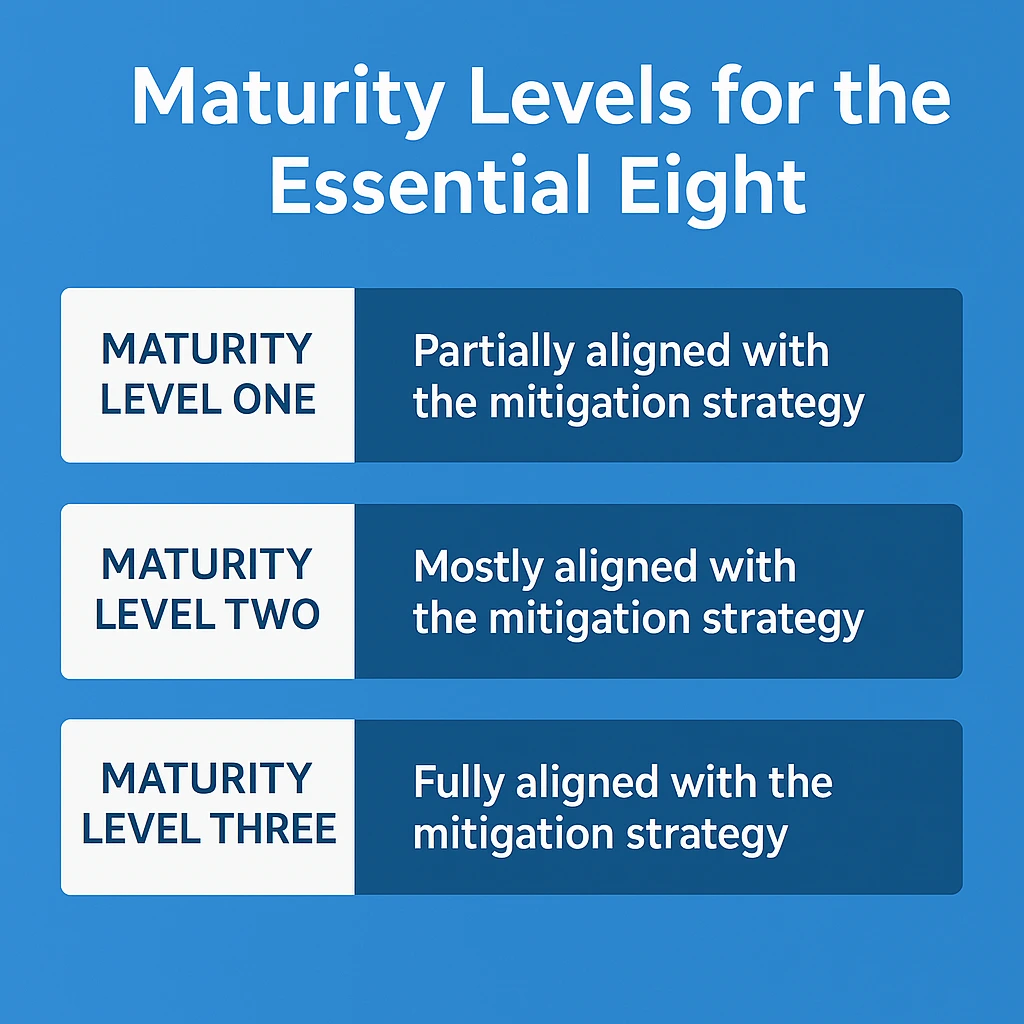 Maturity Levels for the Essential Eight

| MATURITY LEVEL ONE | Partially aligned with the mitigation strategy |
|---|---|
| MATURITY LEVEL TWO | Mostly aligned with the mitigation strategy |
| MATURITY LEVEL THREE | Fully aligned with the mitigation strategy |